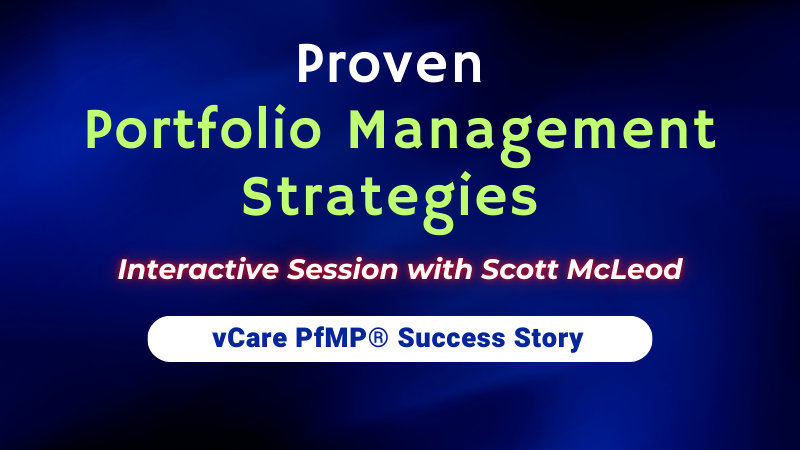 Proven
Portfolio Management Strategies

Interactive Session with Scott McLeod

vCare PfMP® Success Story